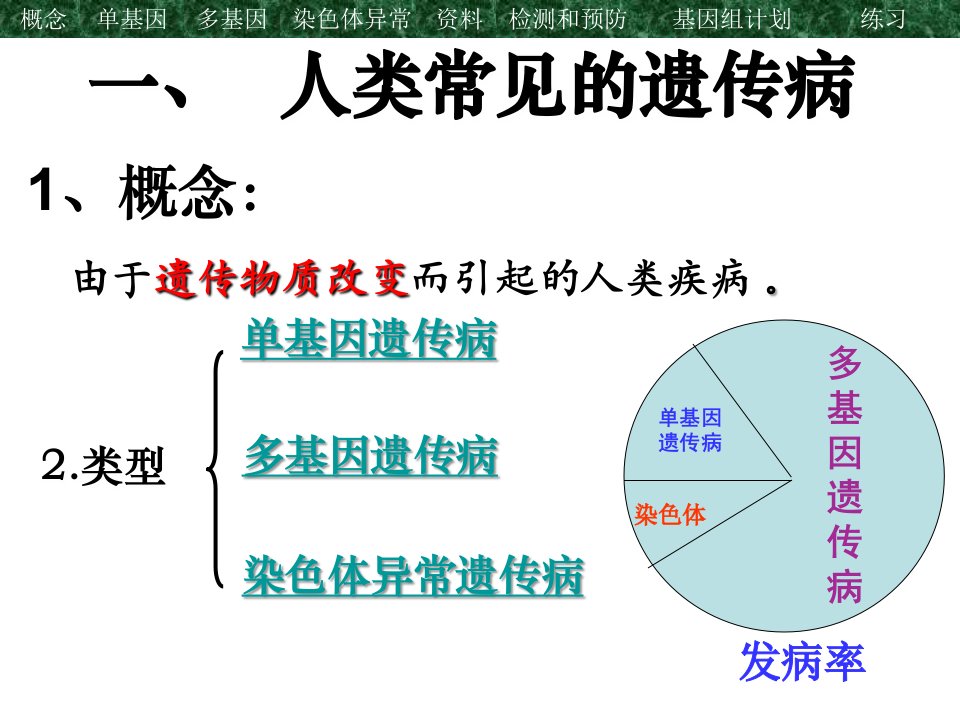 概念 单基因 多基因 染色体异常 资料 检测和预防 基因组计划 练习

一、 人类常见的遗传病

1、概念:

由于遗传物质改变而引起的人类疾病 。

2.类型

单基因遗传病

多基因遗传病

染色体异常遗传病

单基因遗传病

染色体

多基因遗传病

发病率